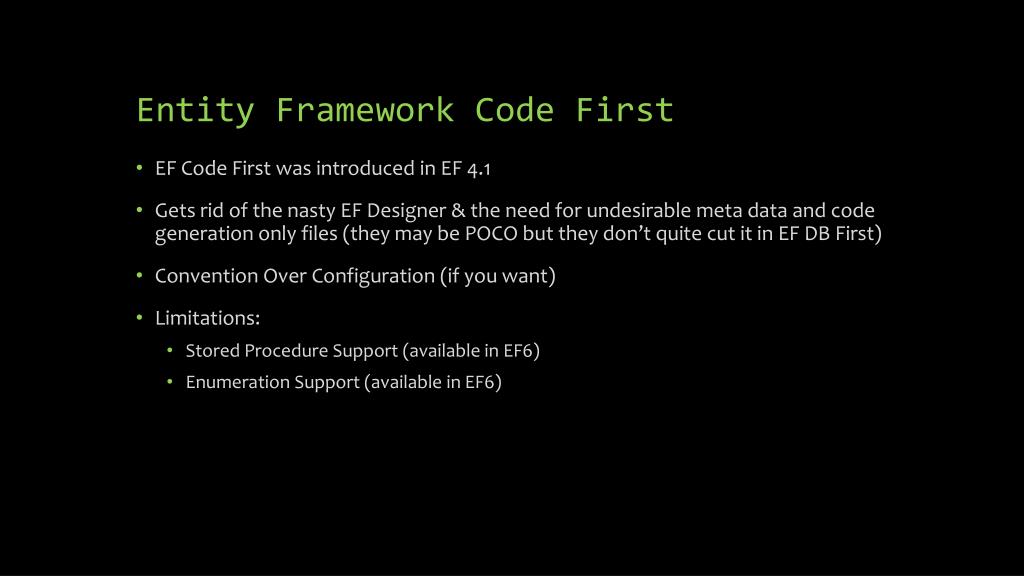 Entity Framework Code First

• EF Code First was introduced in EF 4.1

• Gets rid of the nasty EF Designer & the need for undesirable meta data and code generation only files (they may be POCO but they don't quite cut it in EF DB First)

• Convention Over Configuration (if you want)

• Limitations:
  • Stored Procedure Support (available in EF6)
  • Enumeration Support (available in EF6)